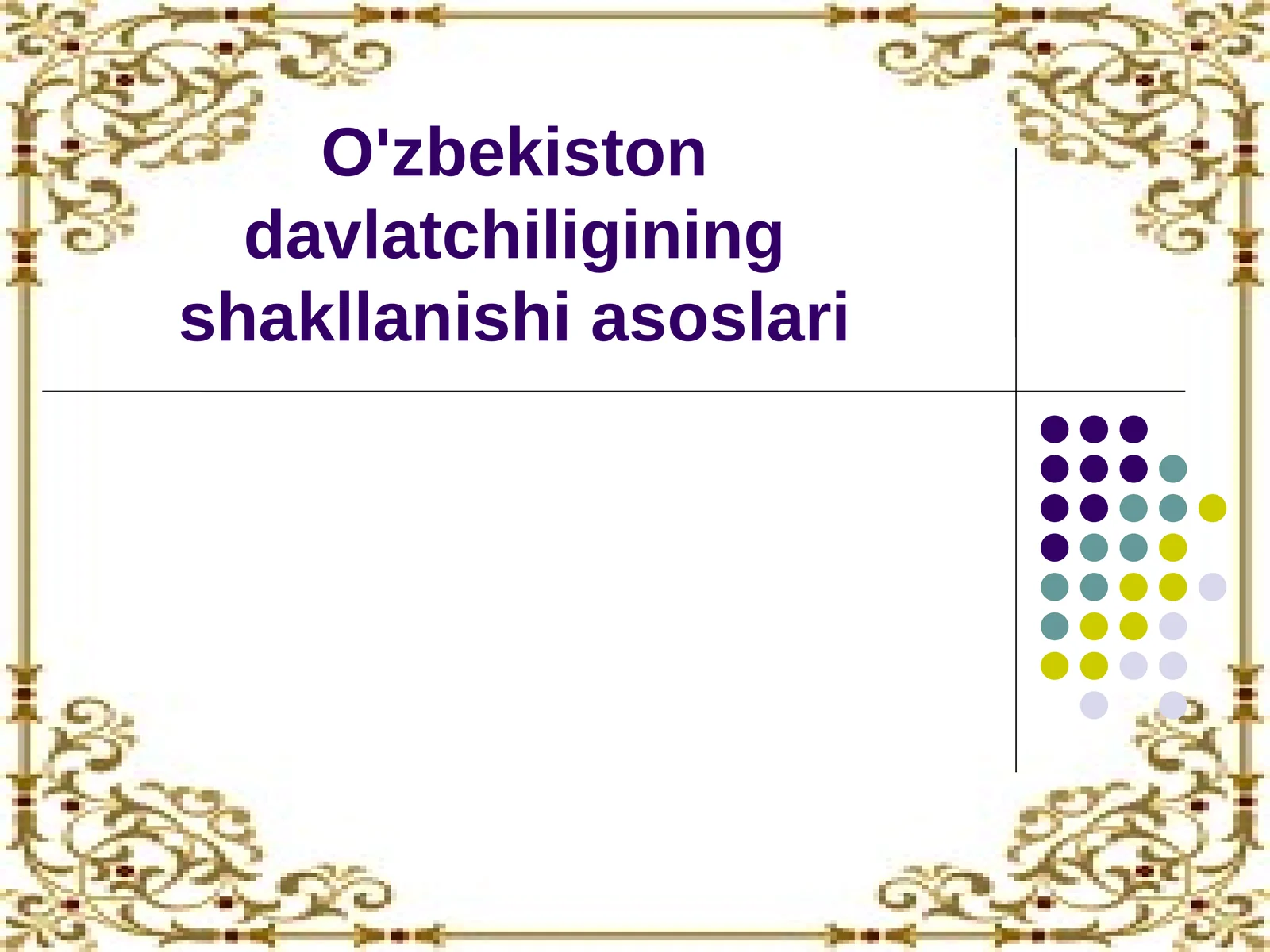 O'zbekiston davlatchiligining shakllanishi asoslari